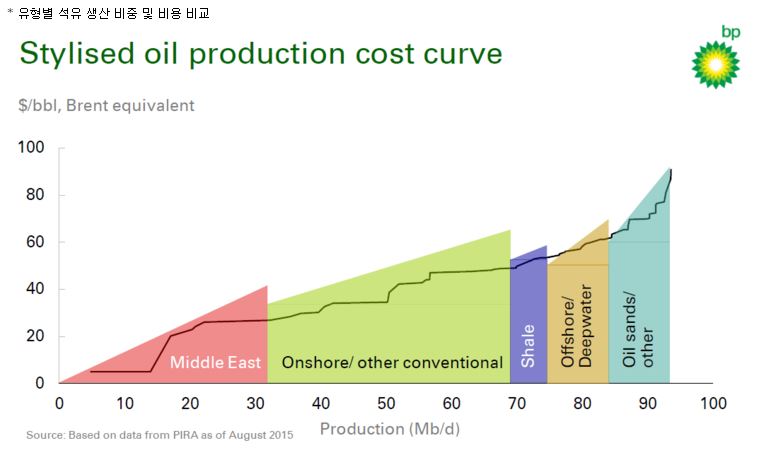 * 유형별 석유 생산 비중 및 비용 비교

Stylised oil production cost curve

bp

$/bbl, Brent equivalent

100
80
60
40
20
0

Middle East
Onshore/ other conventional
Shale
Offshore/ Deepwater
Oil sands/ other

0 10 20 30 40 50 60 70 80 90 100

Production (Mb/d)

Source: Based on data from PIRA as of August 2015